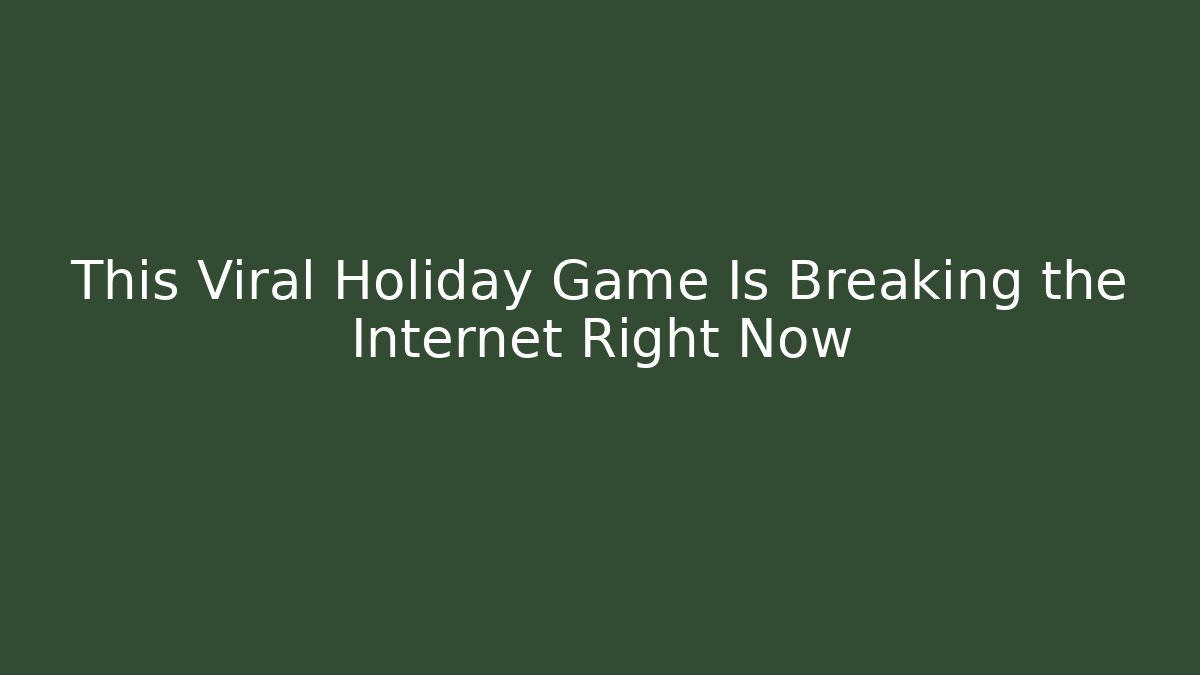 This Viral Holiday Game Is Breaking the Internet Right Now